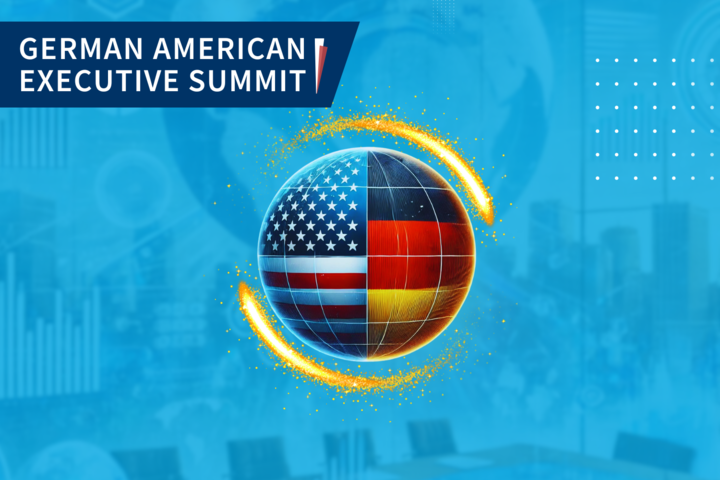 GERMAN AMERICAN
EXECUTIVE SUMMIT